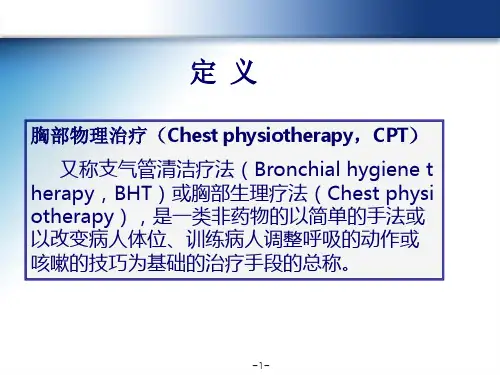 定 义

胸部物理治疗（Chest physiotherapy，CPT）

又称支气管清洁疗法（Bronchial hygiene therapy，BHT）或胸部生理疗法（Chest physiotherapy），是一类非药物的以简单的手法或以改变病人体位、训练病人调整呼吸的动作或咳嗽的技巧为基础的治疗手段的总称。

-1-